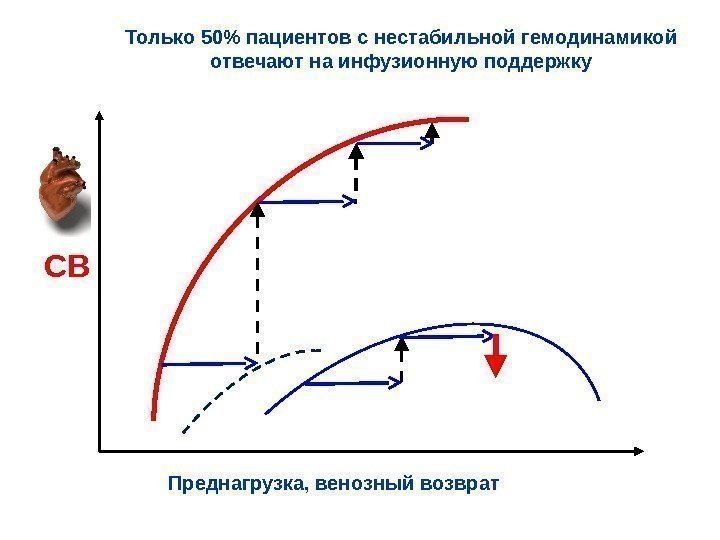 Только 50% пациентов с нестабильной гемодинамикой отвечают на инфузионную поддержку

СВ

Преднагрузка, венозный возврат